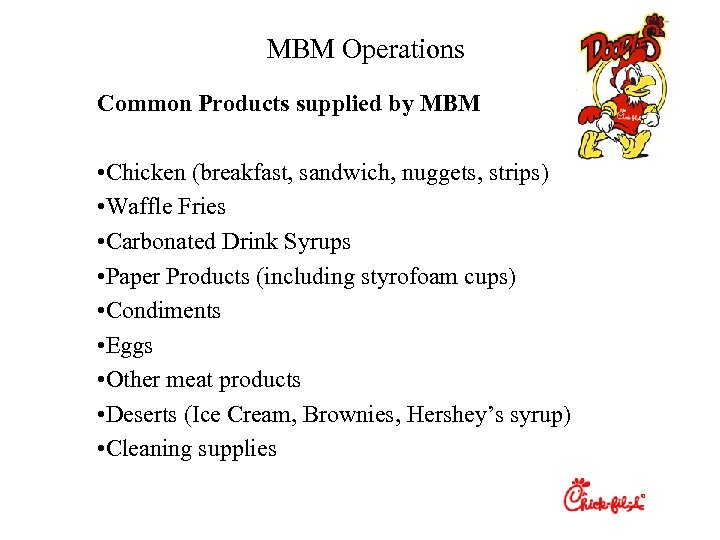 MBM Operations

DOODLES

Common Products supplied by MBM

•Chicken (breakfast, sandwich, nuggets, strips)
•Waffle Fries
•Carbonated Drink Syrups
•Paper Products (including styrofoam cups)
•Condiments
•Eggs
•Other meat products
•Deserts (Ice Cream, Brownies, Hershey's syrup)
•Cleaning supplies

Chick-fil-A